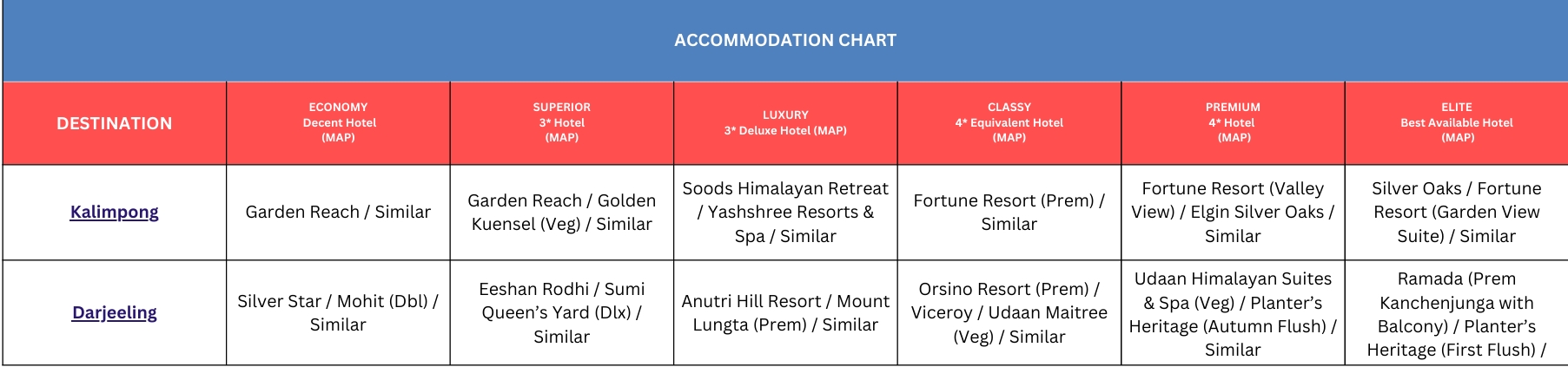 ACCOMMODATION CHART

| DESTINATION | ECONOMY Decent Hotel (MAP) | SUPERIOR 3* Hotel (MAP) | LUXURY 3* Deluxe Hotel (MAP) | CLASSY 4* Equivalent Hotel (MAP) | PREMIUM 4* Hotel (MAP) | ELITE Best Available Hotel (MAP) |
|---|---|---|---|---|---|---|
| Kalimpong | Garden Reach / Similar | Garden Reach / Golden Kuensel (Veg) / Similar | Soods Himalayan Retreat / Yashshree Resorts & Spa / Similar | Fortune Resort (Prem) / Similar | Fortune Resort (Valley View) / Elgin Silver Oaks / Similar | Silver Oaks / Fortune Resort (Garden View Suite) / Similar |
| Darjeeling | Silver Star / Mohit (Dbl) / Similar | Eeshan Rodhi / Sumi Queen's Yard (Dlx) / Similar | Anutri Hill Resort / Mount Lungta (Prem) / Similar | Orsino Resort (Prem) / Viceroy / Udaan Maitree (Veg) / Similar | Udaan Himalayan Suites & Spa (Veg) / Planter's Heritage (Autumn Flush) / Similar | Ramada (Prem Kanchenjunga with Balcony) / Planter's Heritage (First Flush) / |